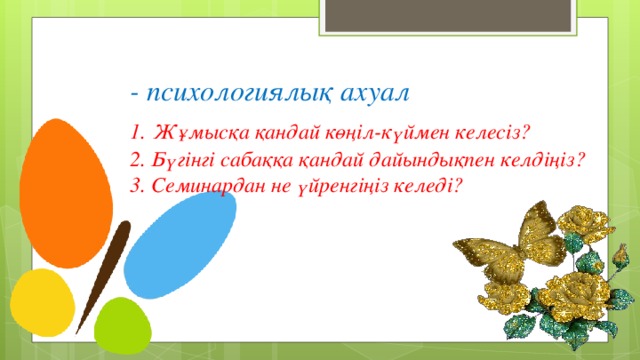 - психологиялық ахуал

1. Жұмысқа қандай көңіл-күймен келесіз?

2. Бүгінгі сабаққа қандай дайындықпен келдіңіз?

3. Семинардан не үйренгіңіз келеді?